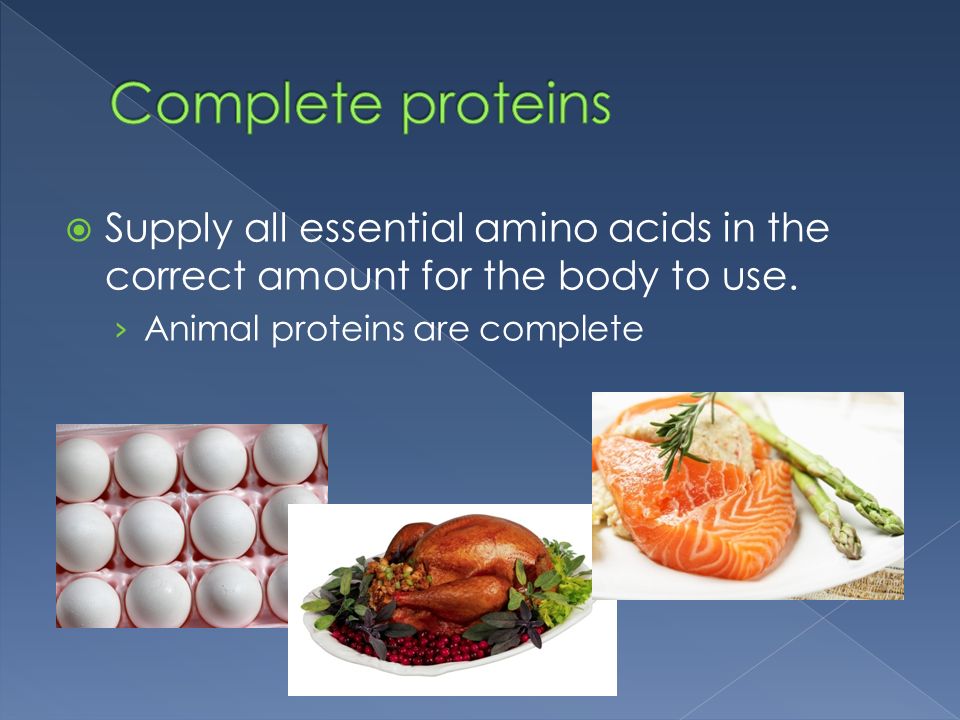 Complete proteins

Supply all essential amino acids in the correct amount for the body to use.

› Animal proteins are complete